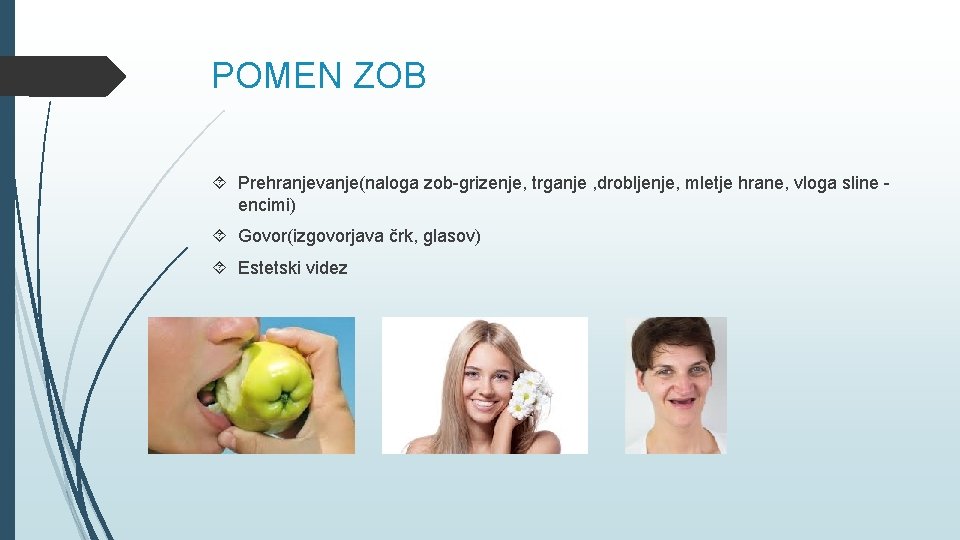 POMEN ZOB

Prehranjevanje(naloga zob-grizenje, trganje ,drobljenje, mletje hrane, vloga sline - encimi)

Govor(izgovorjava črk, glasov)

Estetski videz